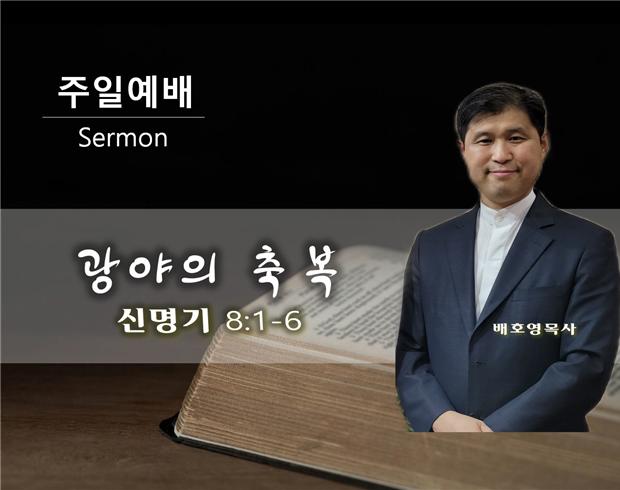 주일예배
Sermon

광야의 축복
신명기 8:1-6

배호영목사